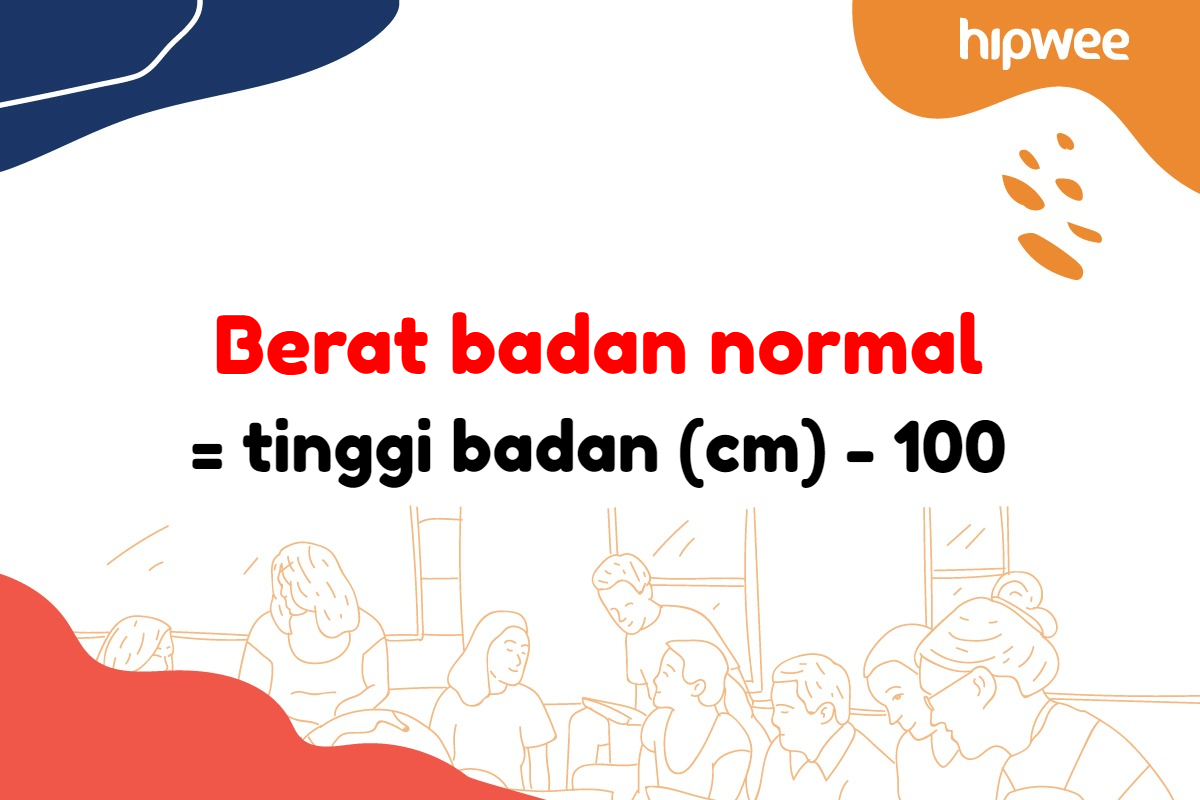 hipwee

Berat badan normal
= tinggi badan (cm) - 100